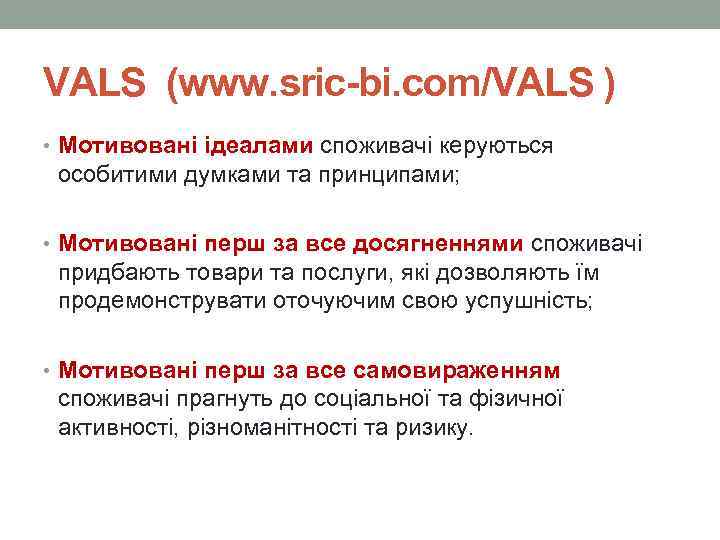 VALS (www.sric-bi.com/VALS )

• Мотивовані ідеалами споживачі керуються особитими думками та принципами;

• Мотивовані перш за все досягненнями споживачі придбають товари та послуги, які дозволяють їм продемонструвати оточуючим свою успушність;

• Мотивовані перш за все самовираженням споживачі прагнуть до соціальної та фізичної активності, різноманітності та ризику.